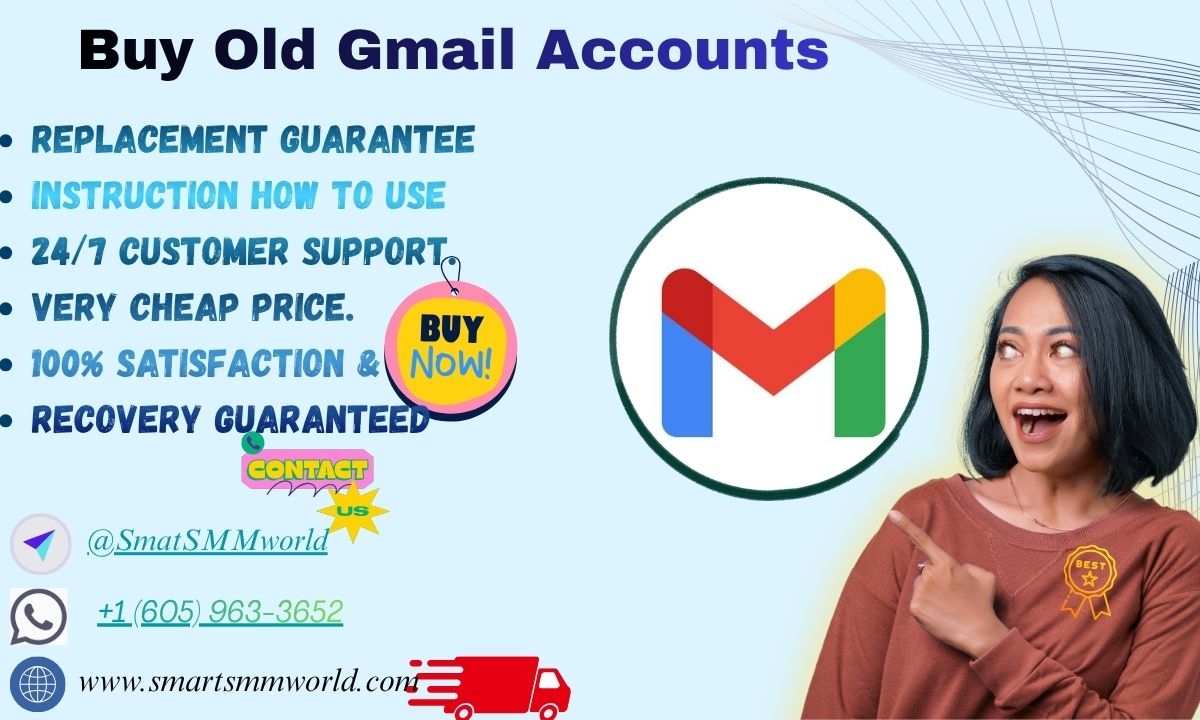 Buy Old Gmail Accounts

- REPLACEMENT GUARANTEE
- INSTRUCTION HOW TO USE
- 24/7 CUSTOMER SUPPORT
- VERY CHEAP PRICE.
- 100% SATISFACTION &
- RECOVERY GUARANTEED

BUY NOW!

CONTACT US

@SmatSMMworld

+1 (605) 963-3652

www.smartsmmworld.com

BEST